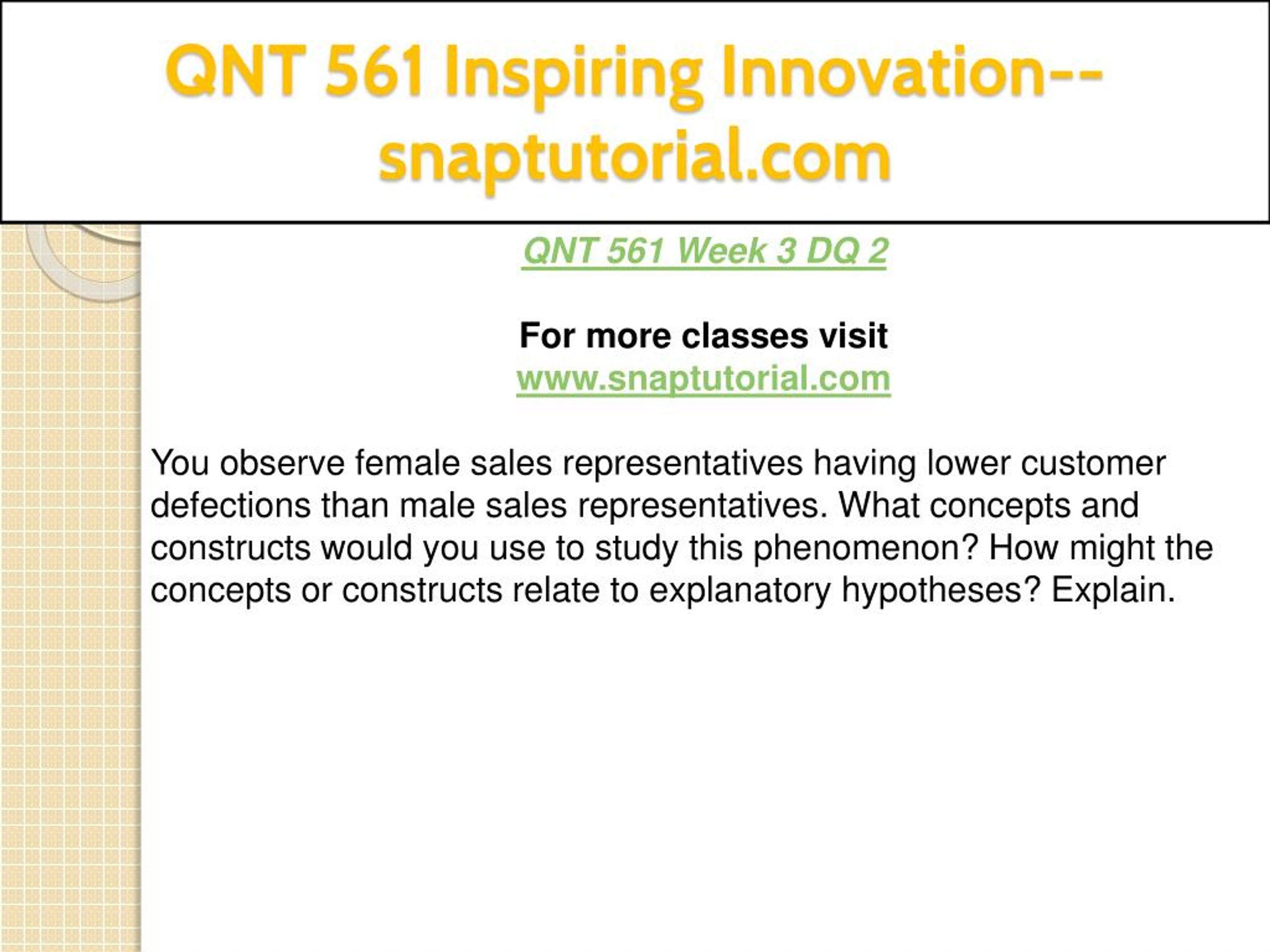 QNT 561 Inspiring Innovation--snaptutorial.com

QNT 561 Week 3 DQ 2

For more classes visit
www.snaptutorial.com

You observe female sales representatives having lower customer defections than male sales representatives. What concepts and constructs would you use to study this phenomenon? How might the concepts or constructs relate to explanatory hypotheses? Explain.